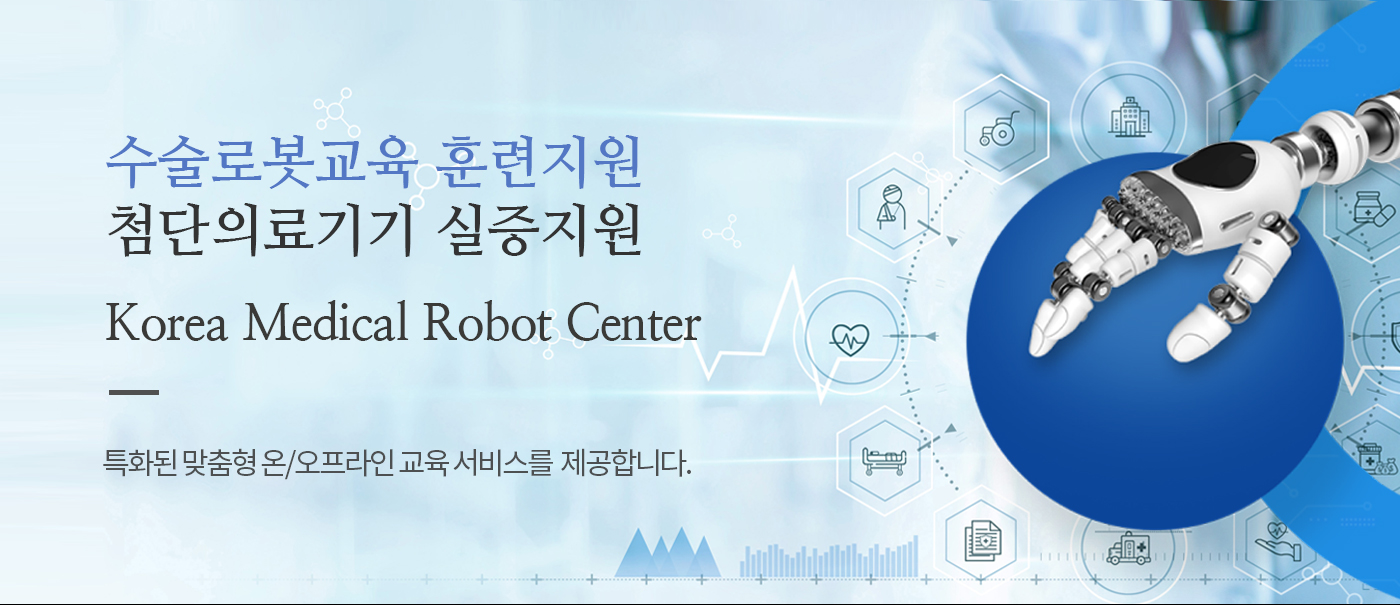 수술로봇교육 훈련지원
첨단의료기기 실증지원

Korea Medical Robot Center

특화된 맞춤형 온/오프라인 교육 서비스를 제공합니다.